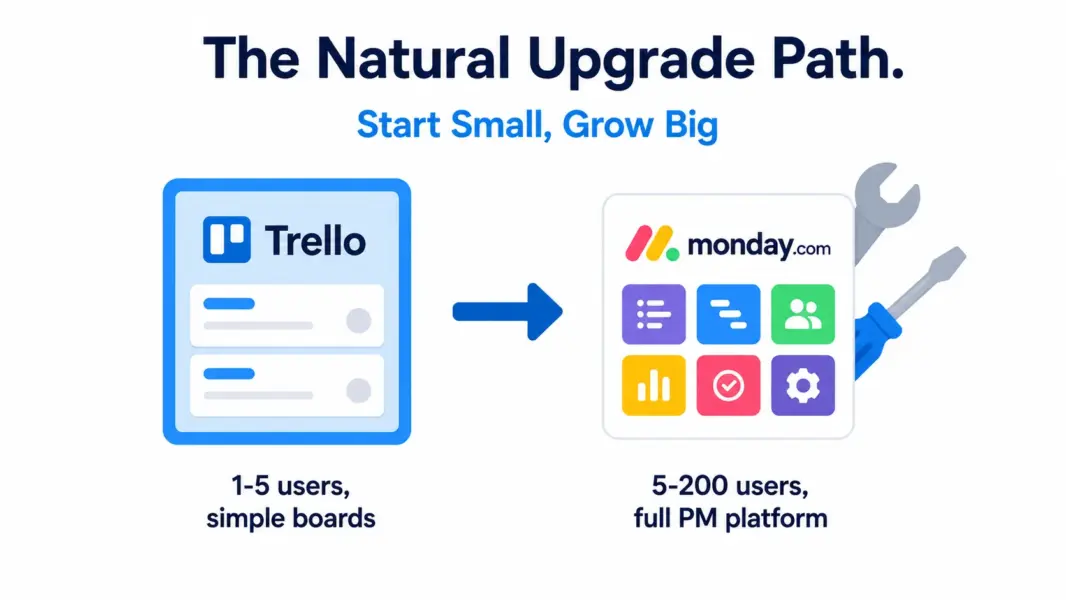 The Natural Upgrade Path.

Start Small, Grow Big

Trello

monday.com

1-5 users,
simple boards

5-200 users,
full PM platform